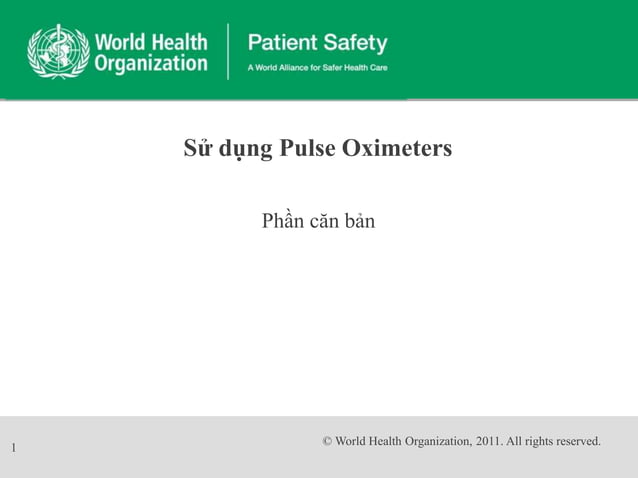 World Health Organization

Patient Safety
A World Alliance for Safer Health Care

Sử dụng Pulse Oximeters

Phần căn bản

1

© World Health Organization, 2011. All rights reserved.